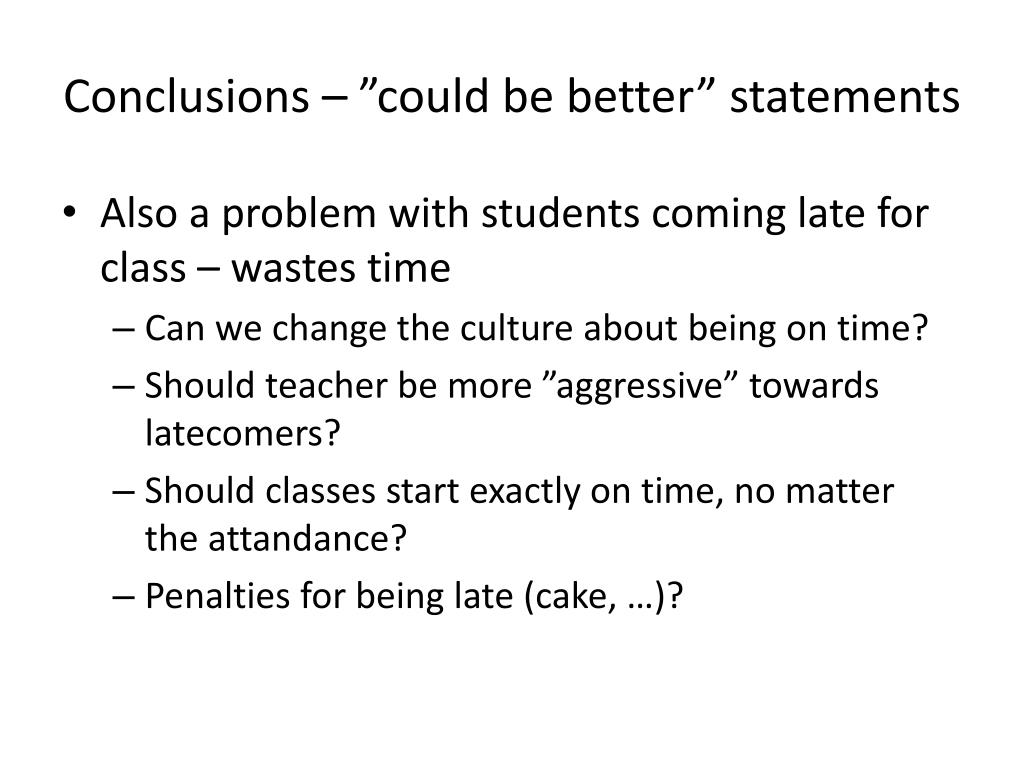 Conclusions – ”could be better” statements

• Also a problem with students coming late for class – wastes time
– Can we change the culture about being on time?
– Should teacher be more ”aggressive” towards latecomers?
– Should classes start exactly on time, no matter the attandance?
– Penalties for being late (cake, …)?